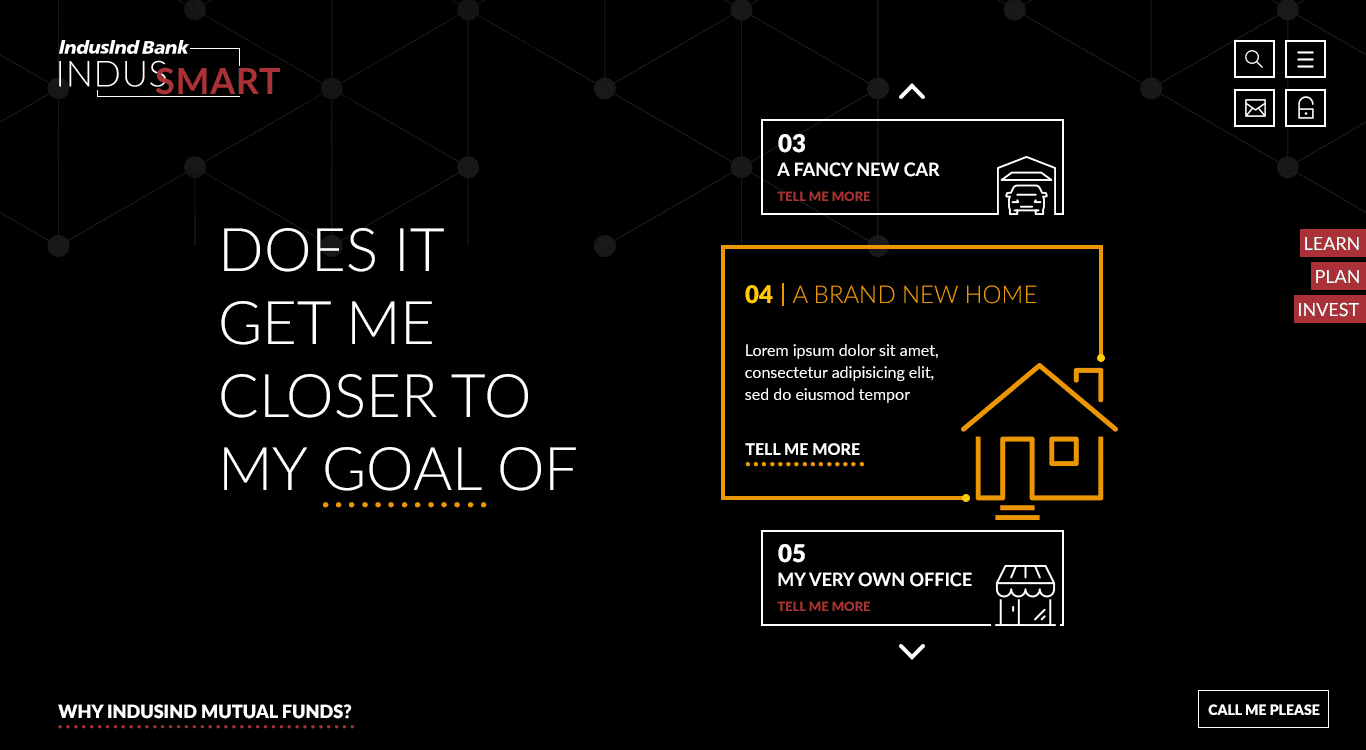 IndusInd Bank
INDUS SMART

DOES IT GET ME CLOSER TO MY GOAL OF

03
A FANCY NEW CAR
TELL ME MORE

04 | A BRAND NEW HOME

Lorem ipsum dolor sit amet, consectetur adipisicing elit, sed do eiusmod tempor

TELL ME MORE

05
MY VERY OWN OFFICE
TELL ME MORE

LEARN
PLAN
INVEST

WHY INDUSIND MUTUAL FUNDS?

CALL ME PLEASE